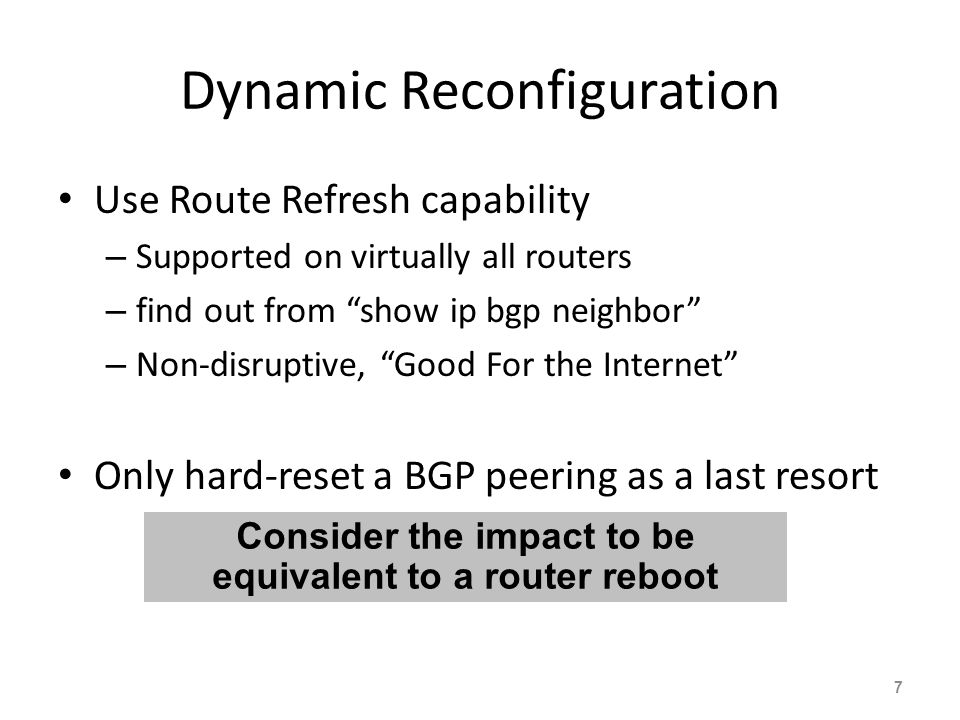 Dynamic Reconfiguration

• Use Route Refresh capability
– Supported on virtually all routers
– find out from “show ip bgp neighbor”
– Non-disruptive, “Good For the Internet”

• Only hard-reset a BGP peering as a last resort

Consider the impact to be equivalent to a router reboot

7